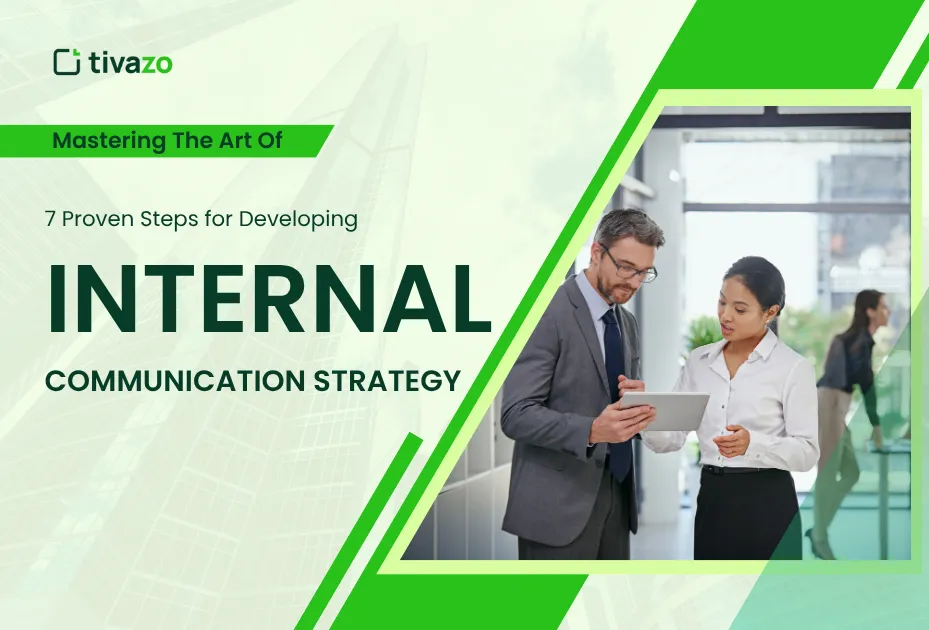 tivazo

Mastering The Art Of

7 Proven Steps for Developing

INTERNAL

COMMUNICATION STRATEGY